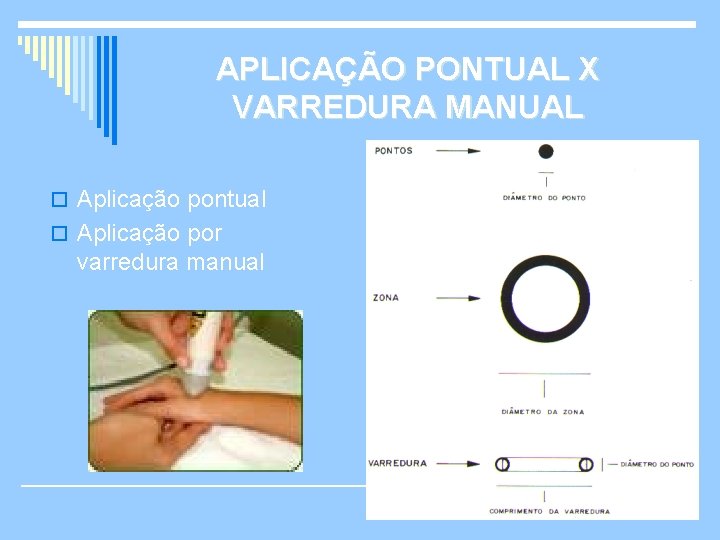 APLICAÇÃO PONTUAL X VARREDURA MANUAL

Aplicação pontual
Aplicação por varredura manual

PONTOS

DIÂMETRO DO PONTO

ZONA

DIÂMETRO DA ZONA

VARREDURA

DIÂMETRO DO PONTO

COMPRIMENTO DA VARREDURA